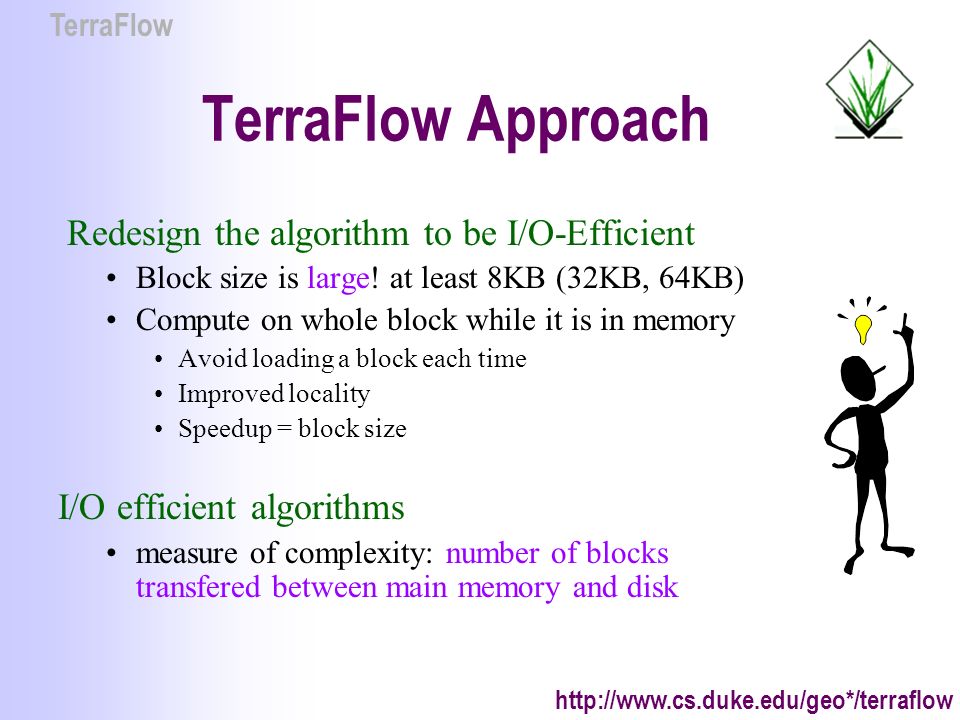 TerraFlow

TerraFlow Approach

Redesign the algorithm to be I/O-Efficient

• Block size is large! at least 8KB (32KB, 64KB)
• Compute on whole block while it is in memory
  • Avoid loading a block each time
  • Improved locality
  • Speedup = block size

I/O efficient algorithms

• measure of complexity: number of blocks transfered between main memory and disk

http://www.cs.duke.edu/geo*/terraflow